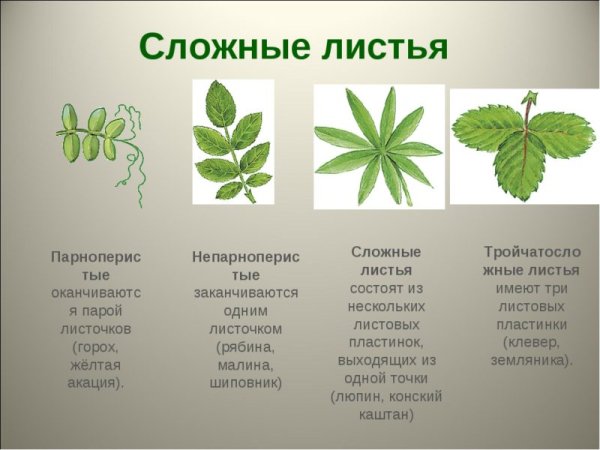 Сложные листья

Парноперистые оканчиваются парой листочков (горох, жёлтая акация).

Непарноперистые заканчиваются одним листочком (рябина, малина, шиповник)

Сложные листья состоят из нескольких листовых пластинок, выходящих из одной точки (люпин, конский каштан)

Тройчатосложные листья имеют три листовых пластинки (клевер, земляника).